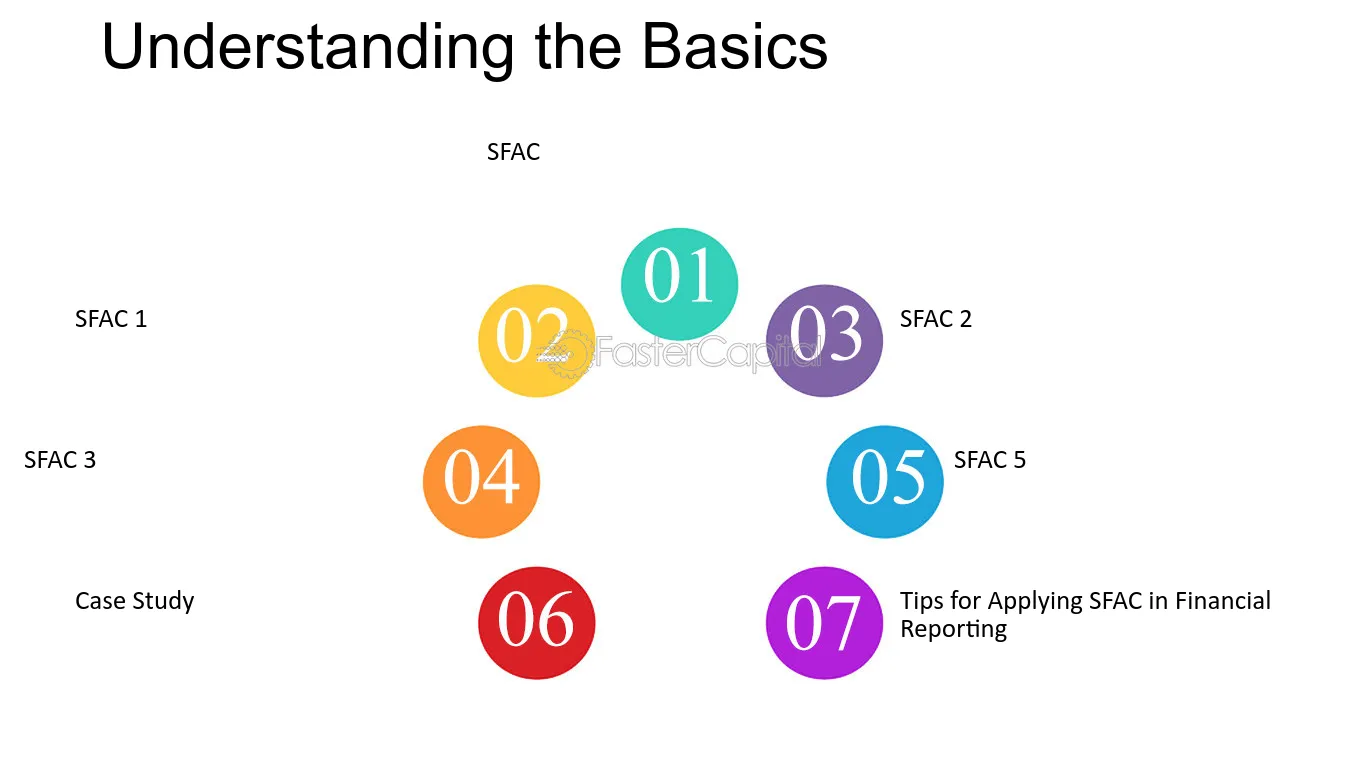 Understanding the Basics

SFAC

01

SFAC 1

02

03

SFAC 2

SFAC 3

04

05

SFAC 5

Case Study

06

07

Tips for Applying SFAC in Financial Reporting

FasterCapital